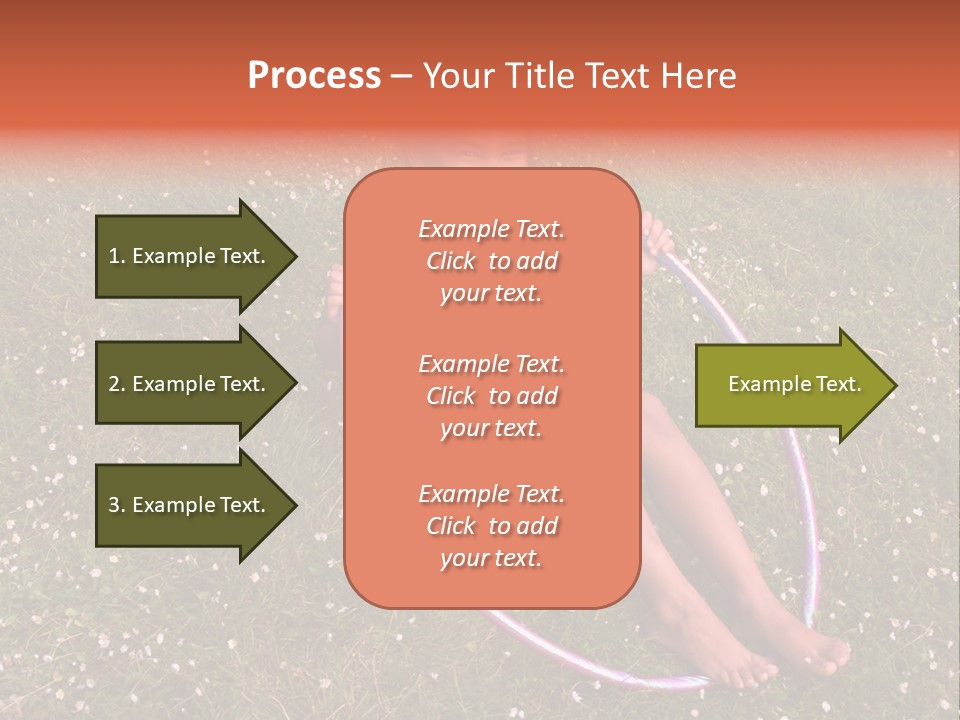 Process – Your Title Text Here

1. Example Text.

2. Example Text.

3. Example Text.

Example Text. Click to add your text.

Example Text. Click to add your text.

Example Text. Click to add your text.

Example Text.